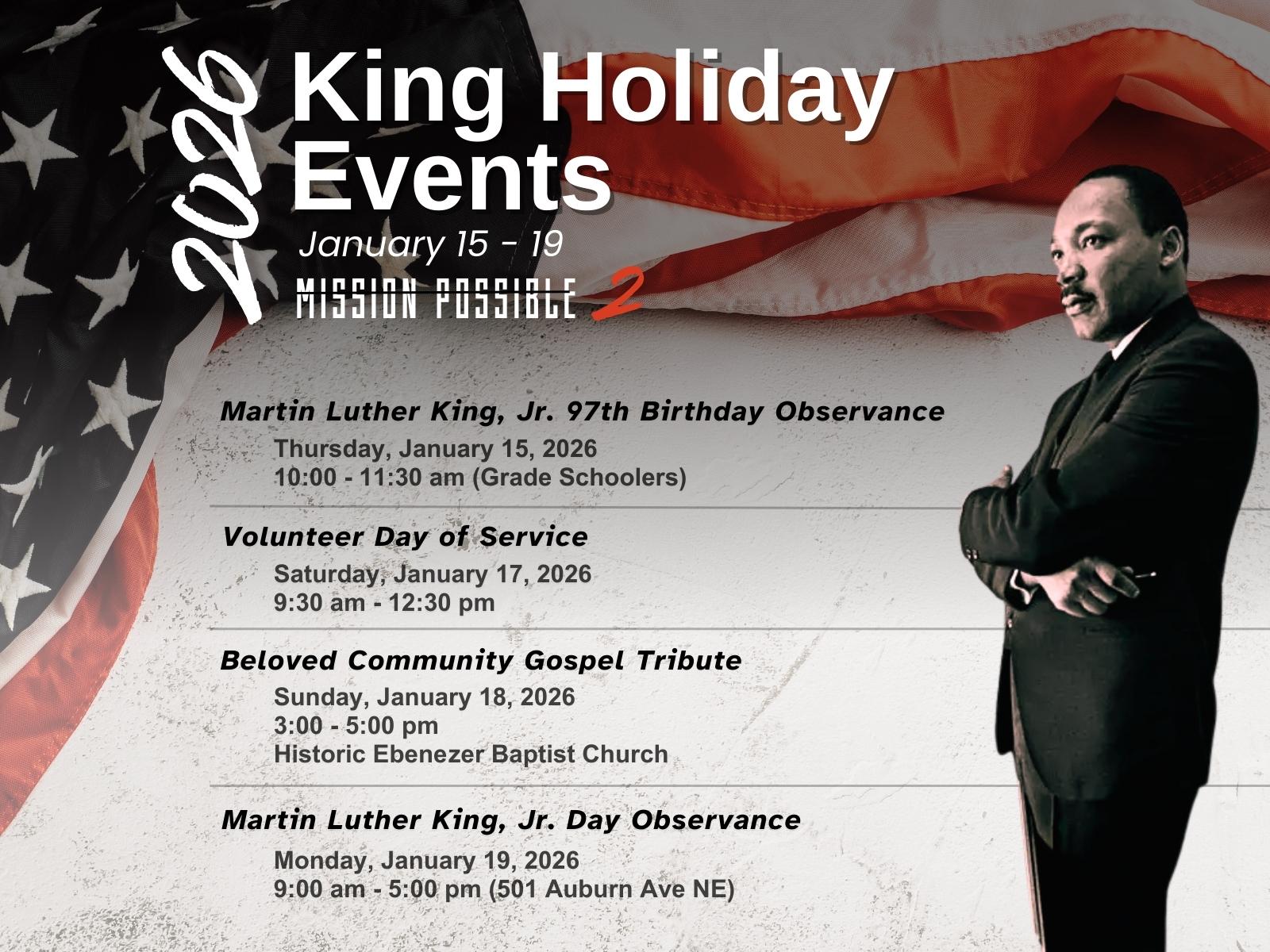 2026 King Holiday Events

January 15 - 19

MISSION POSSIBLE 2

Martin Luther King, Jr. 97th Birthday Observance

Thursday, January 15, 2026
10:00 - 11:30 am (Grade Schoolers)

Volunteer Day of Service

Saturday, January 17, 2026
9:30 am - 12:30 pm

Beloved Community Gospel Tribute

Sunday, January 18, 2026
3:00 - 5:00 pm
Historic Ebenezer Baptist Church

Martin Luther King, Jr. Day Observance

Monday, January 19, 2026
9:00 am - 5:00 pm (501 Auburn Ave NE)